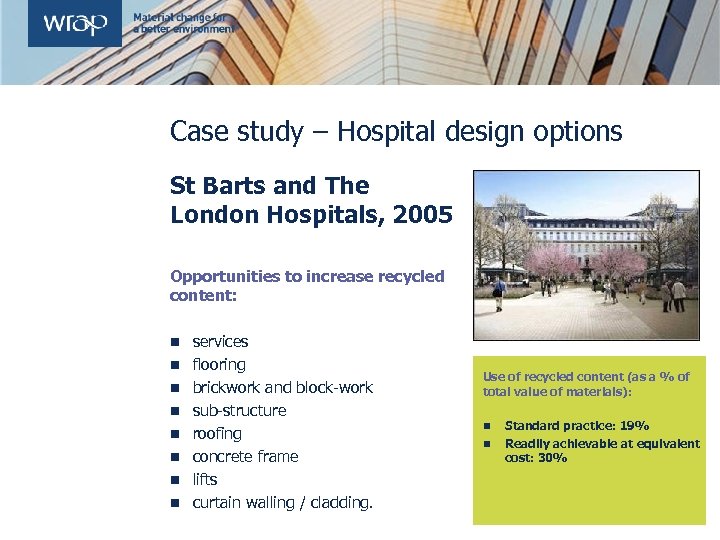 wrap

Material change for a better environment

Case study – Hospital design options

St Barts and The London Hospitals, 2005

Opportunities to increase recycled content:

- services
- flooring
- brickwork and block-work
- sub-structure
- roofing
- concrete frame
- lifts
- curtain walling / cladding.

Use of recycled content (as a % of total value of materials):

- Standard practice: 19%
- Readily achievable at equivalent cost: 30%